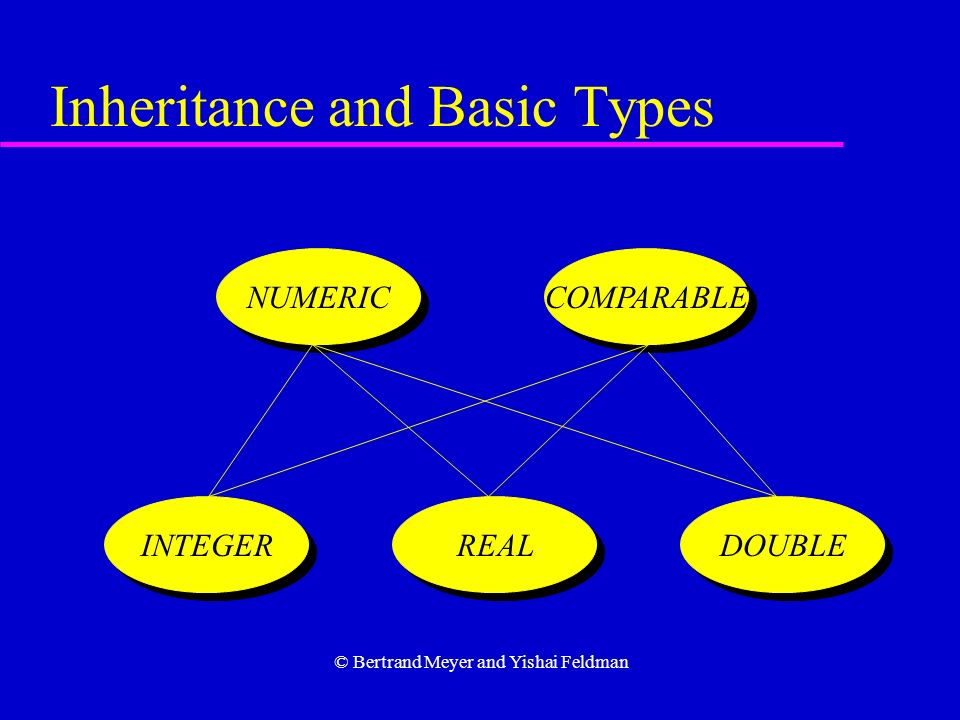 Inheritance and Basic Types

NUMERIC

COMPARABLE

INTEGER

REAL

DOUBLE

© Bertrand Meyer and Yishai Feldman